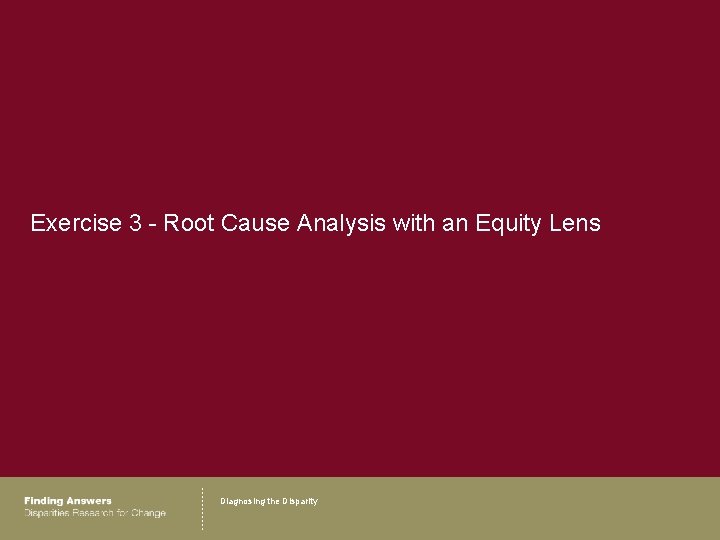 Exercise 3 - Root Cause Analysis with an Equity Lens

Finding Answers
Disparities Research for Change

Diagnosing the Disparity